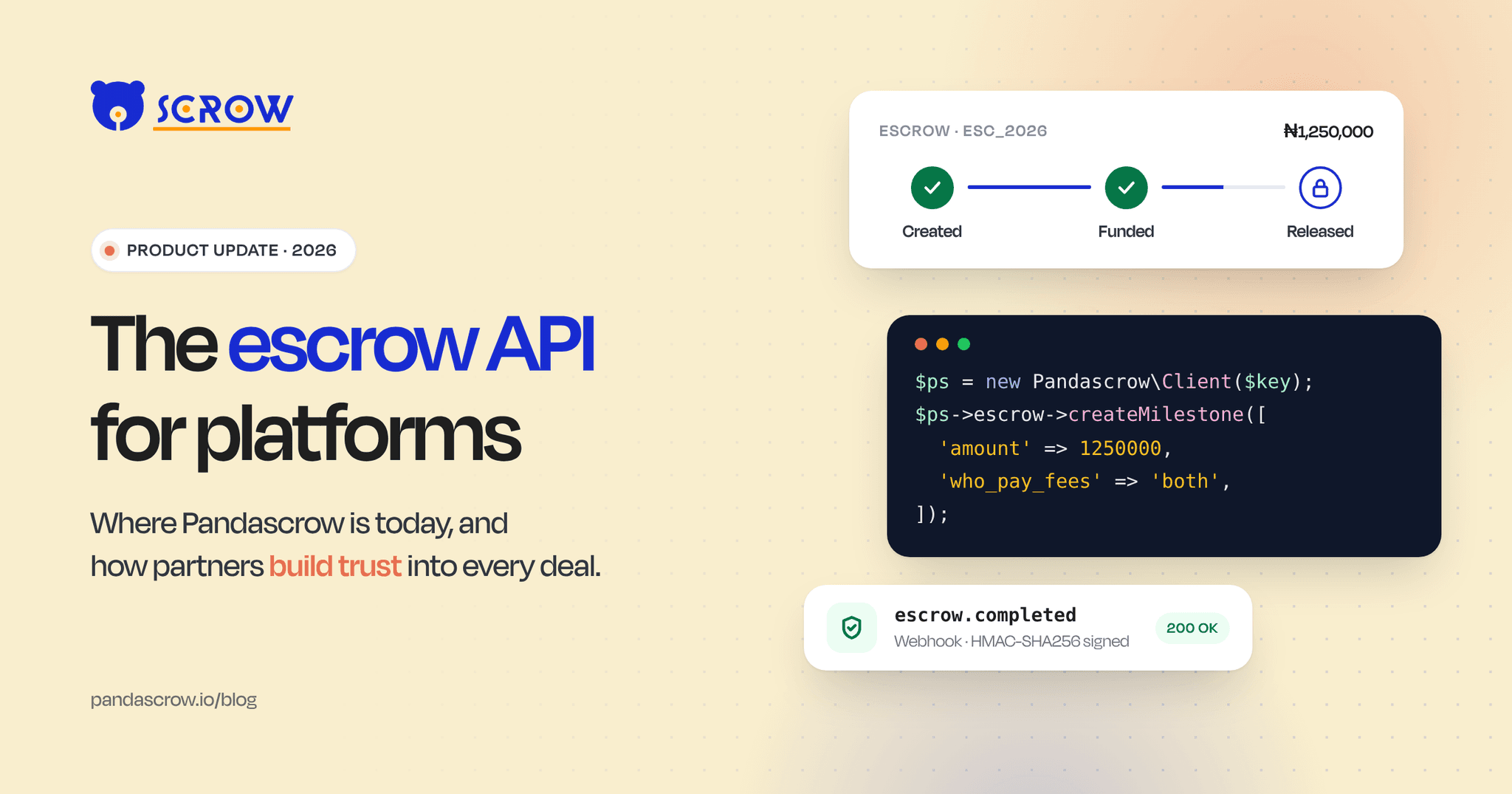 SCROW

PRODUCT UPDATE · 2026

The escrow API for platforms

Where Pandascrow is today, and how partners build trust into every deal.

pandascrow.io/blog

ESCROW · ESC_2026

₦1,250,000

Created

Funded

Released

$ps = new Pandascrow\Client($key);
$ps->escrow->createMilestone([
'amount' => 1250000,
'who_pay_fees' => 'both',
]);

escrow.completed

Webhook · HMAC-SHA256 signed

200 OK